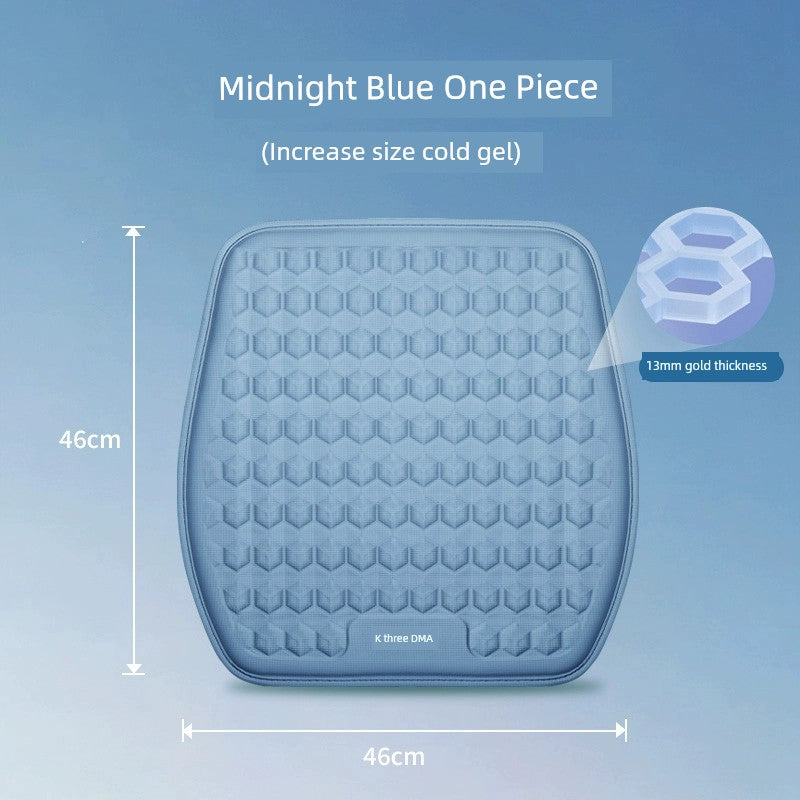 Midnight Blue One Piece

(Increase size cold gel)

13mm gold thickness

46cm

K three DMA

46cm